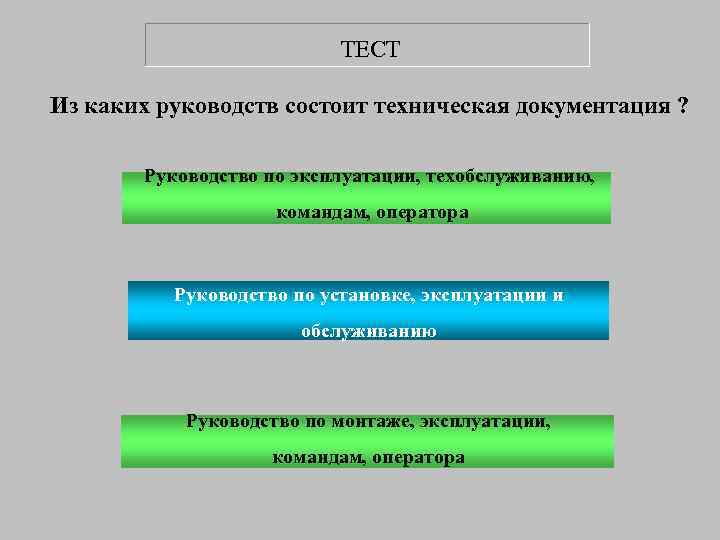 ТЕСТ

Из каких руководств состоит техническая документация ?

Руководство по эксплуатации, техобслуживанию, командам, оператора

Руководство по установке, эксплуатации и обслуживанию

Руководство по монтаже, эксплуатации, командам, оператора